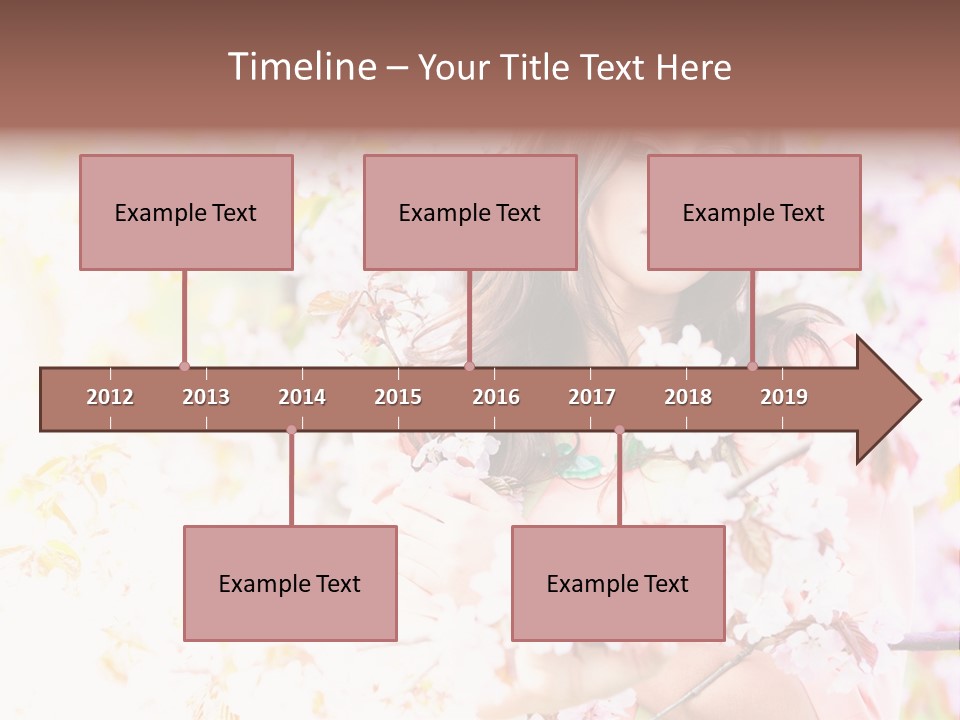 Timeline – Your Title Text Here

Example Text

Example Text

Example Text

2012 2013 2014 2015 2016 2017 2018 2019

Example Text

Example Text